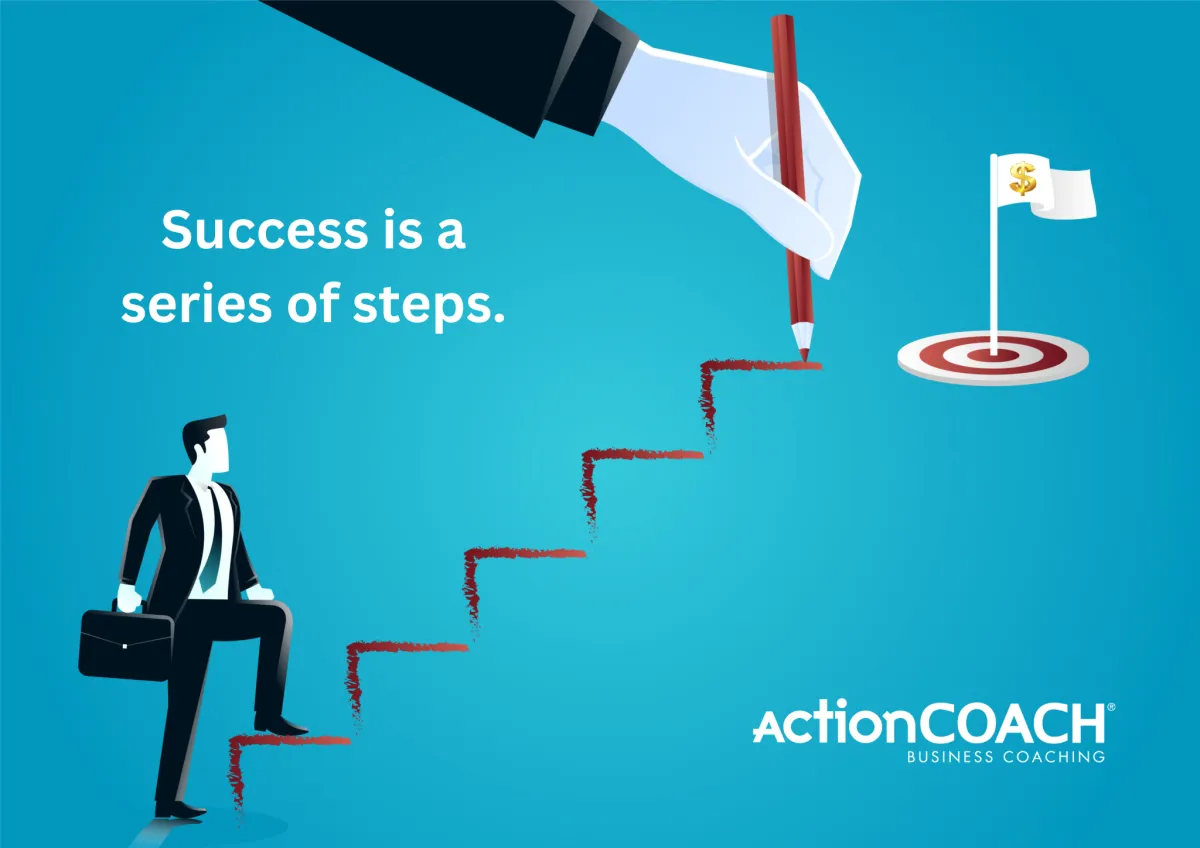 Success is a series of steps.

$

ActionCOACH®
BUSINESS COACHING